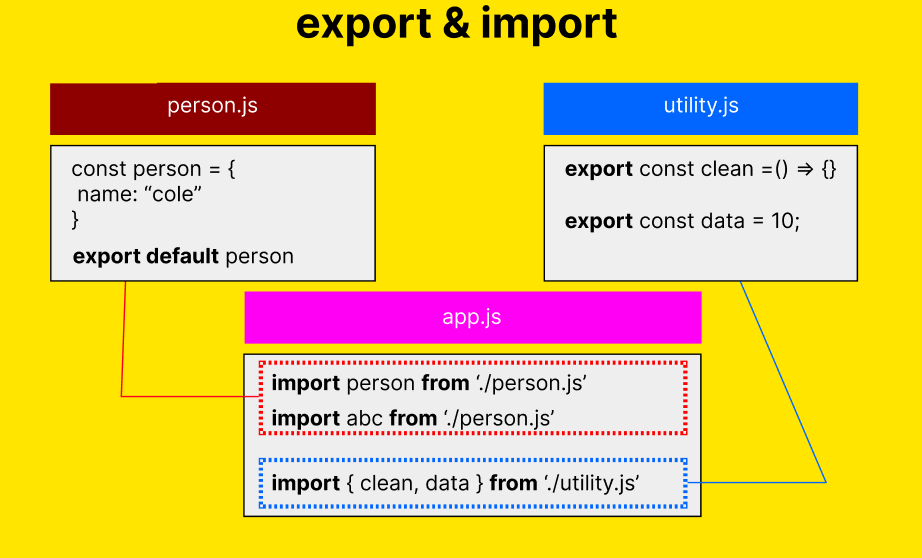 export & import

person.js

const person = {
name: “cole”
}
export default person

utility.js

export const clean =() ⇒ {}

export const data = 10;

app.js

import person from ‘./person.js’
import abc from ‘./person.js’

import { clean, data } from ‘./utility.js’